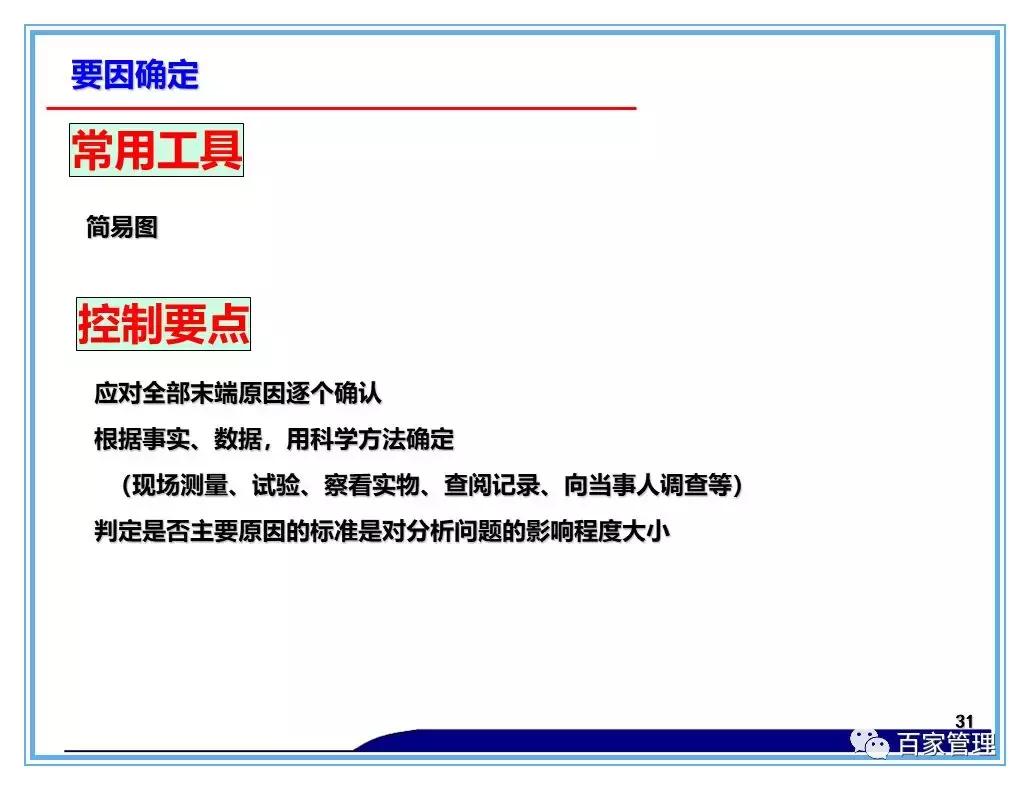 要因确定

常用工具

简易图

控制要点

应对全部末端原因逐个确认

根据事实、数据，用科学方法确定

（现场测量、试验、察看实物、查阅记录、向当事人调查等）

判定是否主要原因的标准是对分析问题的影响程度大小

31

百家管理